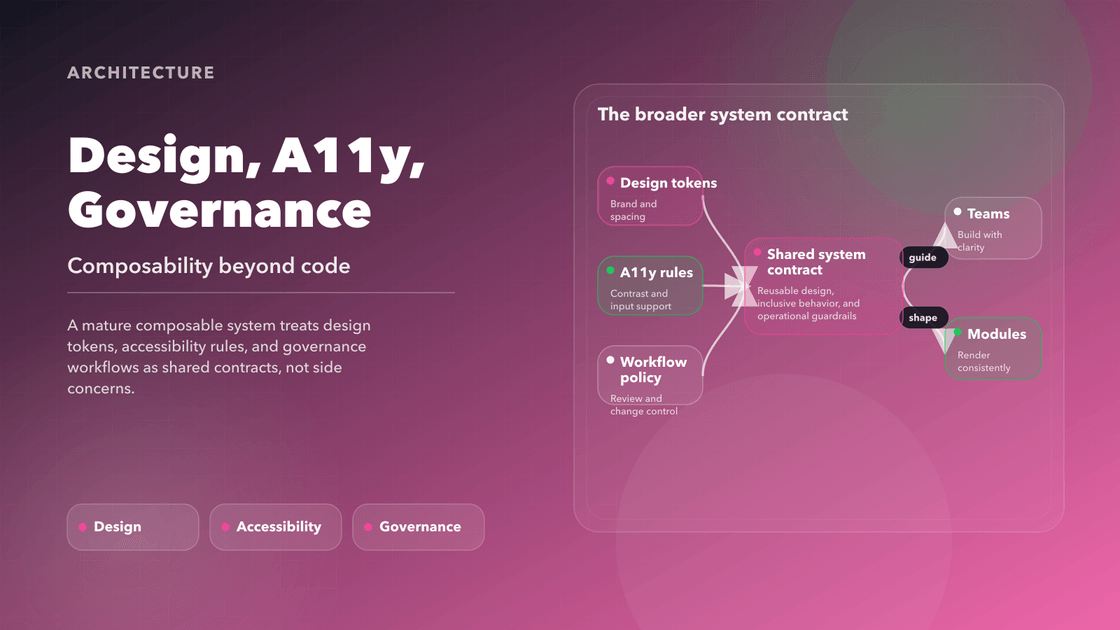 ARCHITECTURE

Design, A11y, Governance

Composability beyond code

A mature composable system treats design tokens, accessibility rules, and governance workflows as shared contracts, not side concerns.

Design

Accessibility

Governance

The broader system contract

Design tokens
Brand and spacing

A11y rules
Contrast and input support

Workflow policy
Review and change control

Shared system contract
Reusable design, inclusive behavior, and operational guardrails

guide

shape

Teams
Build with clarity

Modules
Render consistently